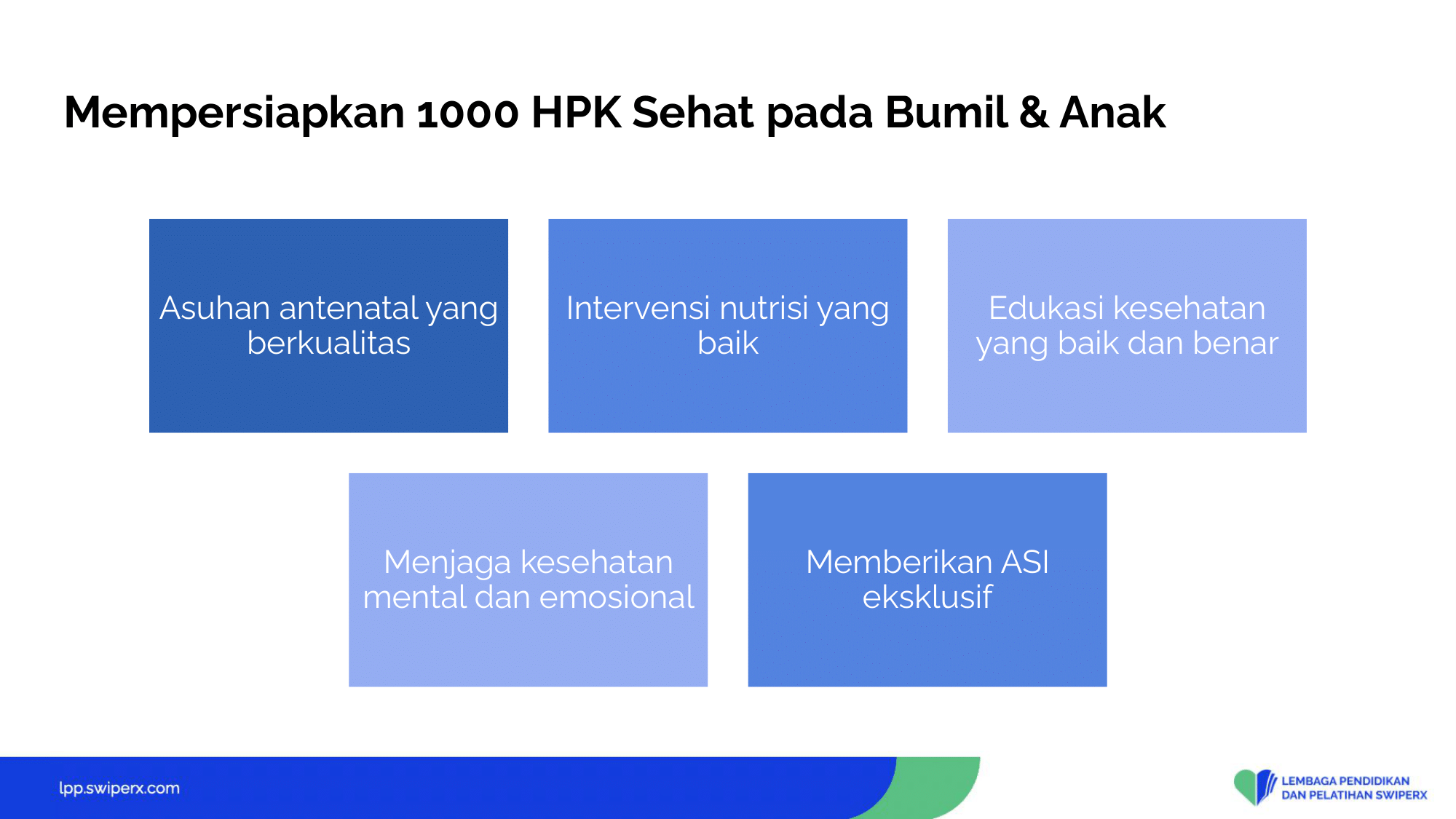 Mempersiapkan 1000 HPK Sehat pada Bumil & Anak

Asuhan antenatal yang berkualitas

Intervensi nutrisi yang baik

Edukasi kesehatan yang baik dan benar

Menjaga kesehatan mental dan emosional

Memberikan ASI eksklusif

lpp.swiperx.com

LEMBAGA PENDIDIKAN DAN PELATIHAN SWIPERX